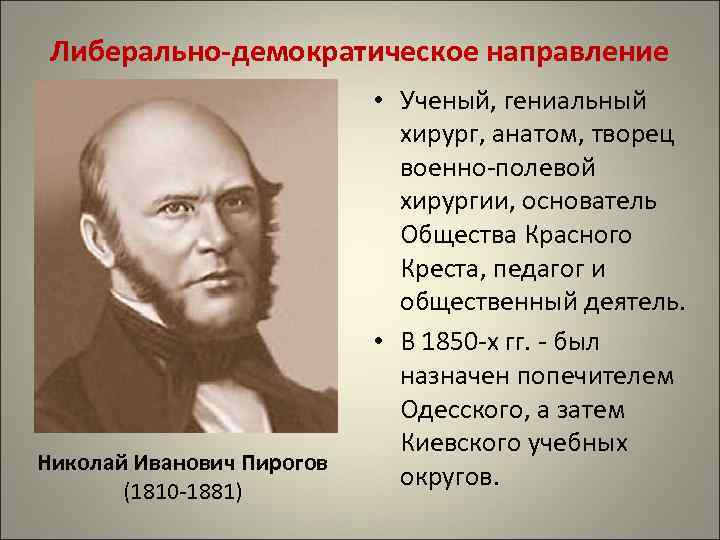 Либерально-демократическое направление

Николай Иванович Пирогов
(1810-1881)

• Ученый, гениальный хирург, анатом, творец военно-полевой хирургии, основатель Общества Красного Креста, педагог и общественный деятель.
• В 1850-х гг. - был назначен попечителем Одесского, а затем Киевского учебных округов.